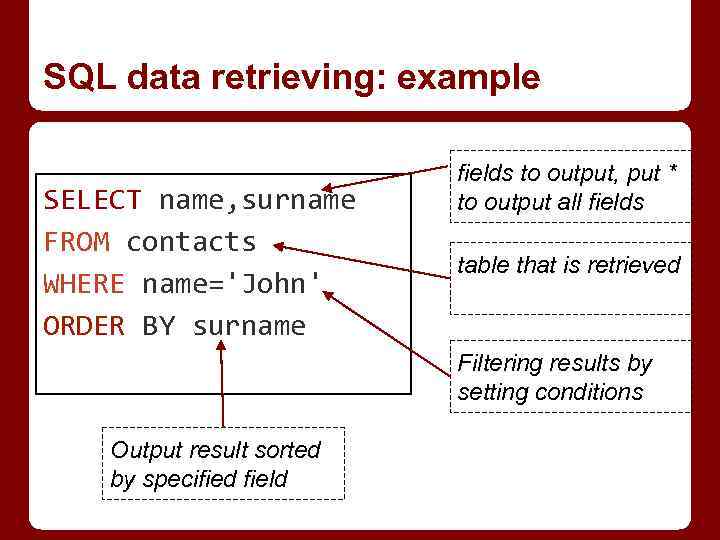 SQL data retrieving: example

SELECT name,surname
FROM contacts
WHERE name='John'
ORDER BY surname

fields to output, put * to output all fields

table that is retrieved

Filtering results by setting conditions

Output result sorted by specified field